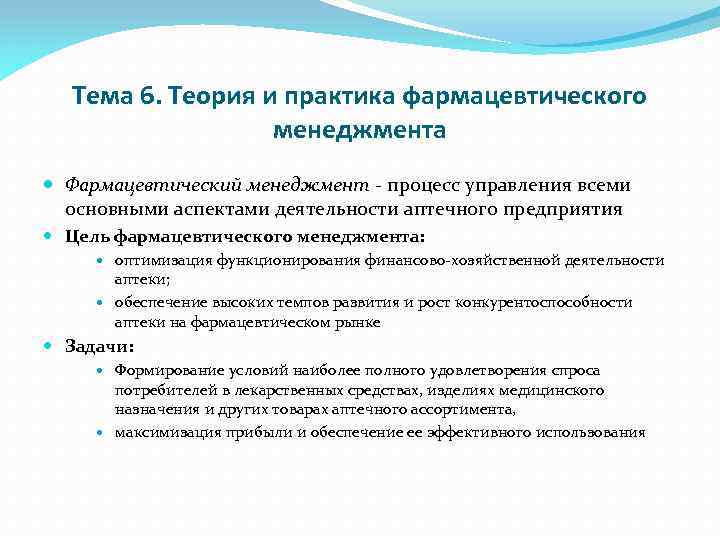 Тема 6. Теория и практика фармацевтического менеджмента

Фармацевтический менеджмент - процесс управления всеми основными аспектами деятельности аптечного предприятия

Цель фармацевтического менеджмента:

оптимизация функционирования финансово-хозяйственной деятельности аптеки;

обеспечение высоких темпов развития и рост конкурентоспособности аптеки на фармацевтическом рынке

Задачи:

Формирование условий наиболее полного удовлетворения спроса потребителей в лекарственных средствах, изделиях медицинского назначения и других товарах аптечного ассортимента,

максимизация прибыли и обеспечение ее эффективного использования